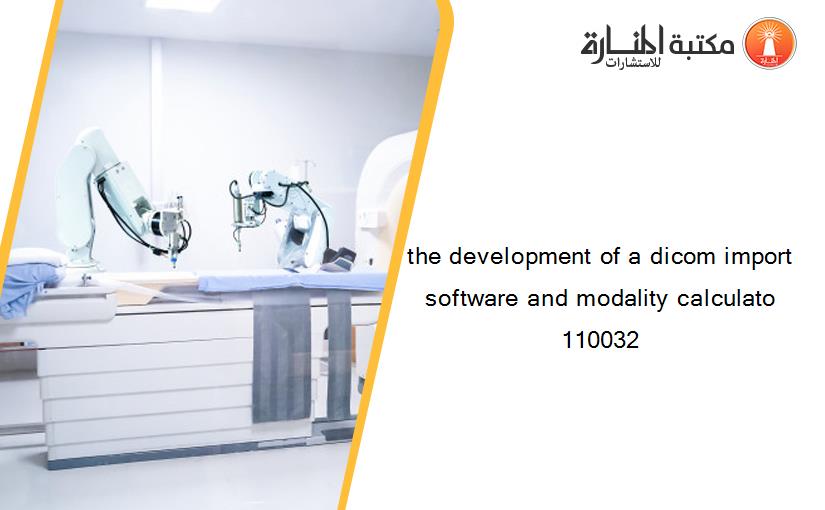 مكتبة المنارة
للاستشارات

the development of a dicom import software and modality calculato 110032